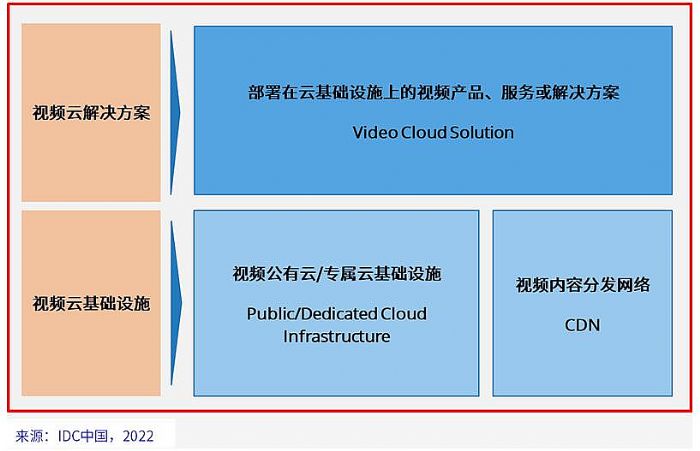 视频云解决方案

部署在云基础设施上的视频产品、服务或解决方案

Video Cloud Solution

视频云基础设施

视频公有云/专属云基础设施

Public/Dedicated Cloud Infrastructure

视频内容分发网络

CDN

来源：IDC中国，2022